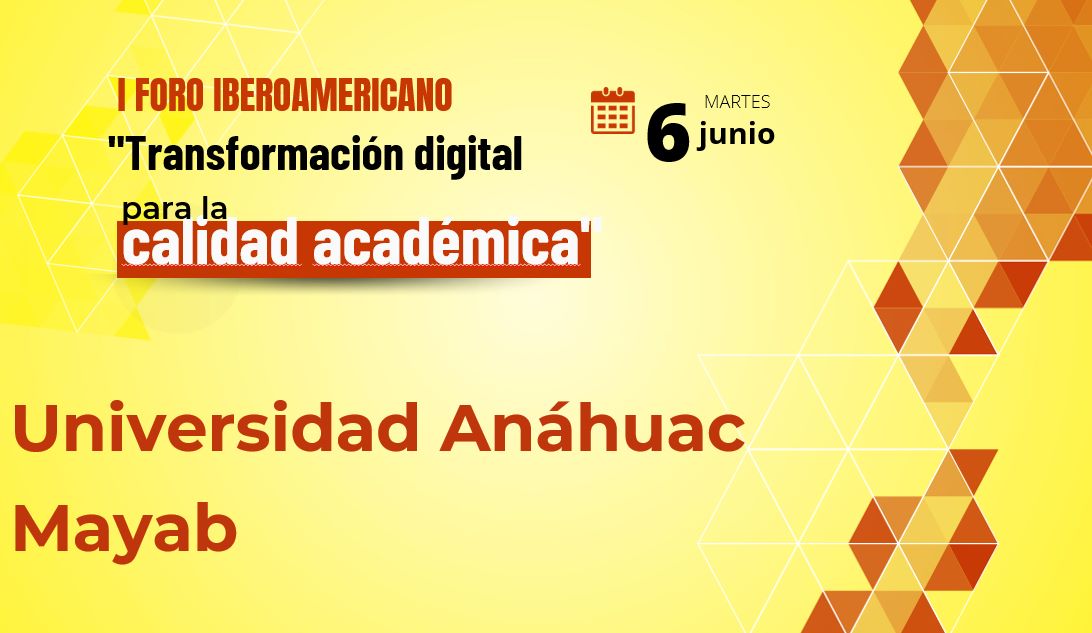 I FORO IBEROAMERICANO
"Transformación digital para la calidad académica"

6 MARTES junio

Universidad Anáhuac Mayab